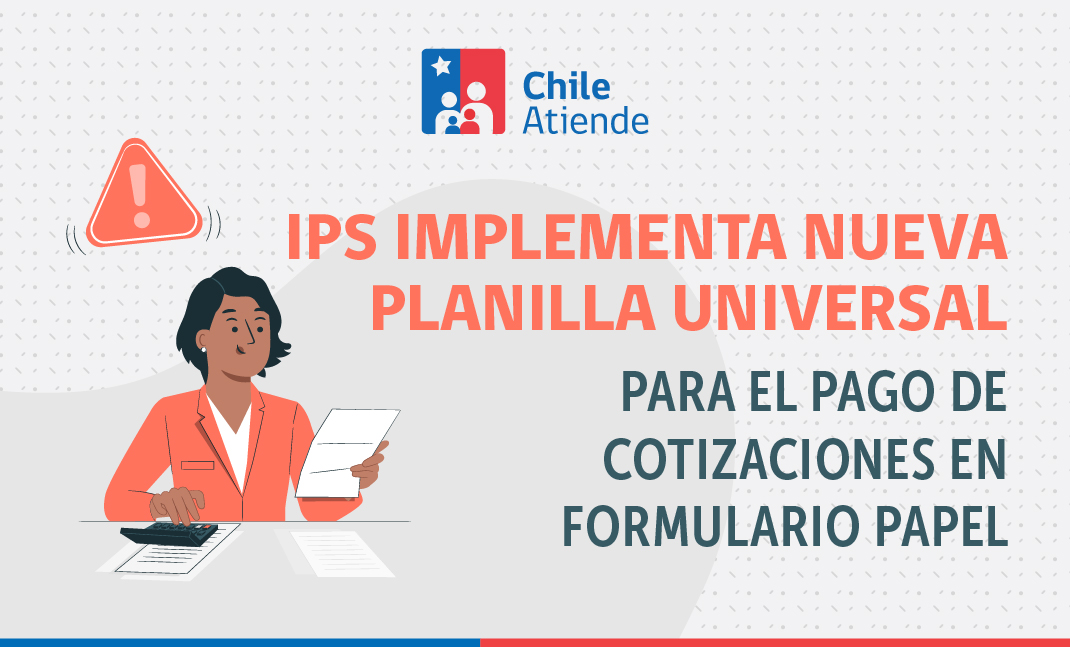 Chile Atiende

IPS IMPLEMENTA NUEVA PLANILLA UNIVERSAL

PARA EL PAGO DE COTIZACIONES EN FORMULARIO PAPEL